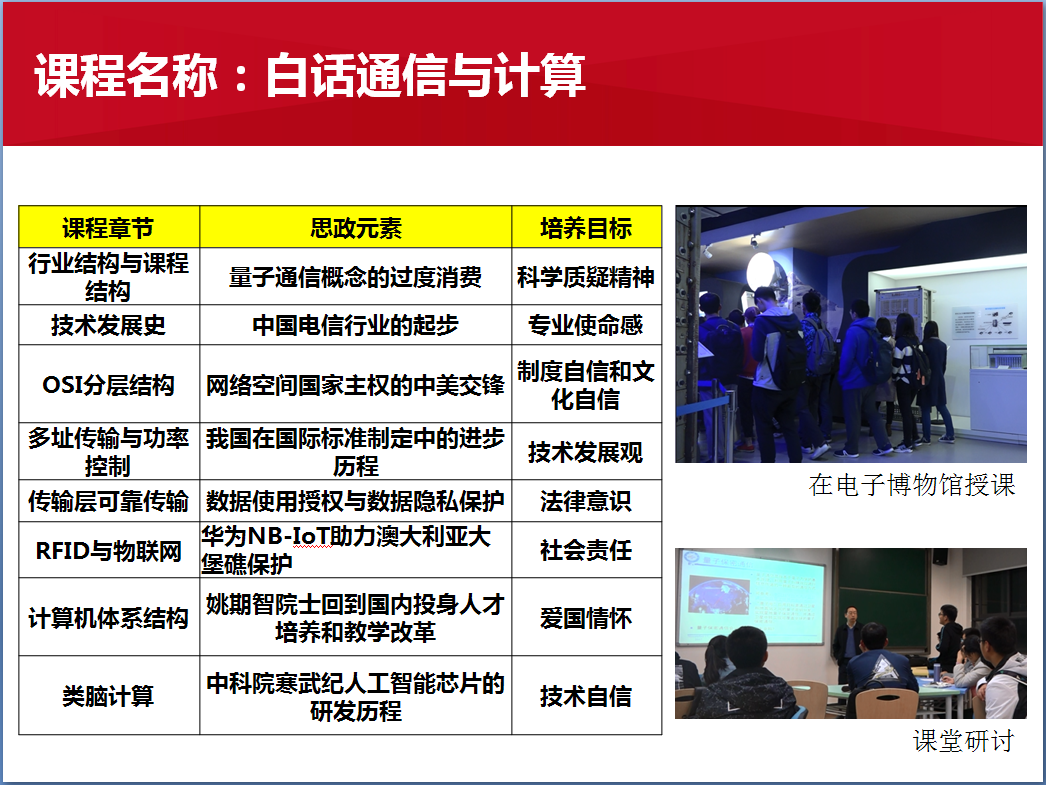 课程名称：白话通信与计算

| 课程章节 | 思政元素 | 培养目标 |
|---|---|---|
| 行业结构与课程结构 | 量子通信概念的过度消费 | 科学质疑精神 |
| 技术发展史 | 中国电信行业的起步 | 专业使命感 |
| OSI分层结构 | 网络空间国家主权的中美交锋 | 制度自信和文化自信 |
| 多址传输与功率控制 | 我国在国际标准制定中的进步历程 | 技术发展观 |
| 传输层可靠传输 | 数据使用授权与数据隐私保护 | 法律意识 |
| RFID与物联网 | 华为NB-IoT助力澳大利亚大堡礁保护 | 社会责任 |
| 计算机体系结构 | 姚期智院士回到国内投身人才培养和教学改革 | 爱国情怀 |
| 类脑计算 | 中科院寒武纪人工智能芯片的研发历程 | 技术自信 |

在电子博物馆授课

课堂研讨